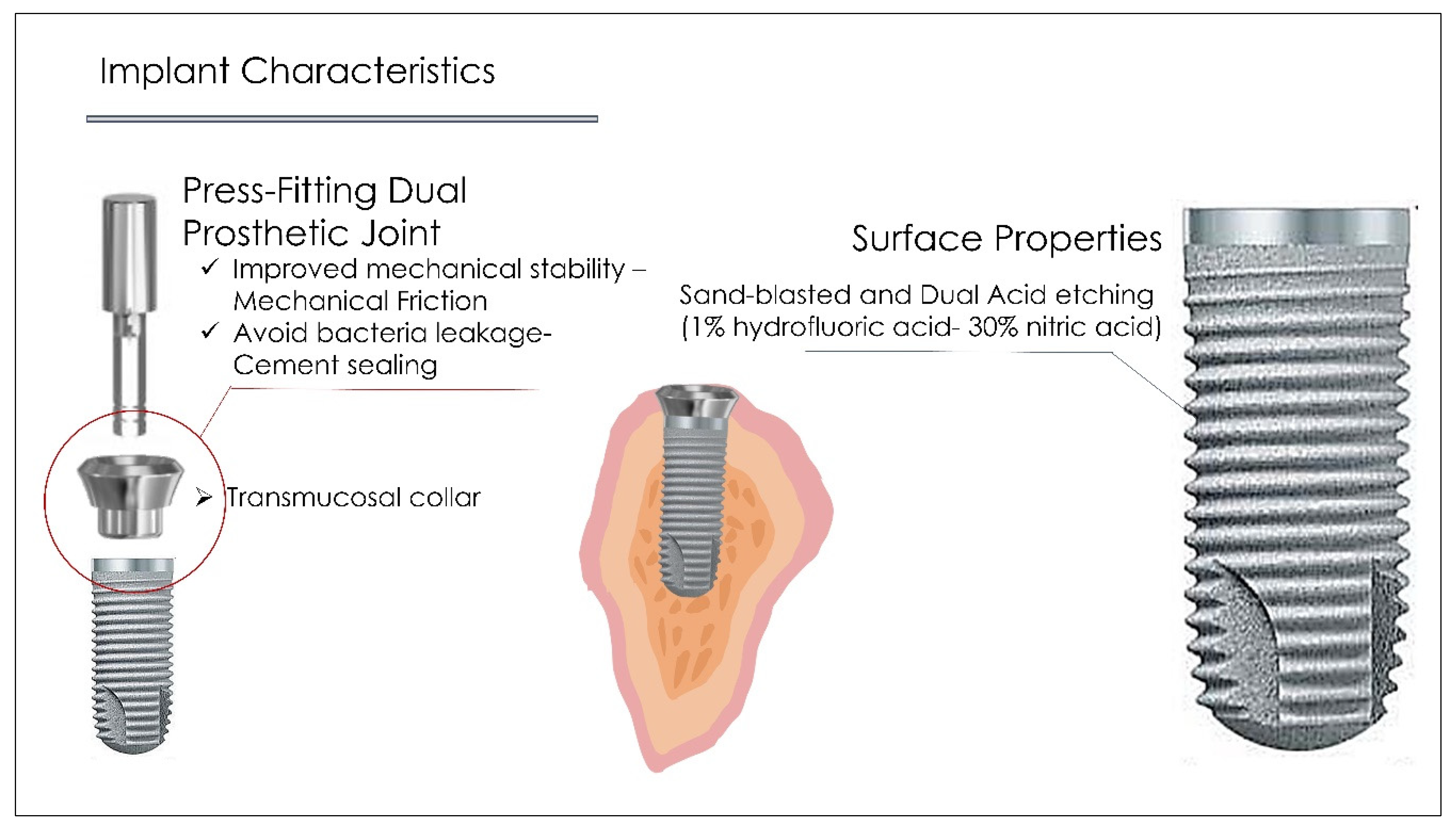 Implant Characteristics

Press-Fitting Dual Prosthetic Joint

✓ Improved mechanical stability – Mechanical Friction

✓ Avoid bacteria leakage- Cement sealing

➢ Transmucosal collar

Surface Properties

Sand-blasted and Dual Acid etching (1% hydrofluoric acid- 30% nitric acid)